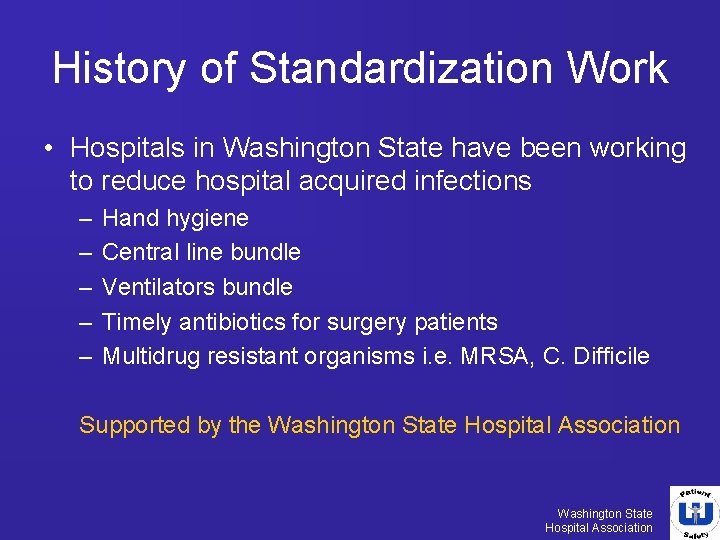 History of Standardization Work

• Hospitals in Washington State have been working to reduce hospital acquired infections
– Hand hygiene
– Central line bundle
– Ventilators bundle
– Timely antibiotics for surgery patients
– Multidrug resistant organisms i.e. MRSA, C. Difficile

Supported by the Washington State Hospital Association

Washington State
Hospital Association

Patient
Safety